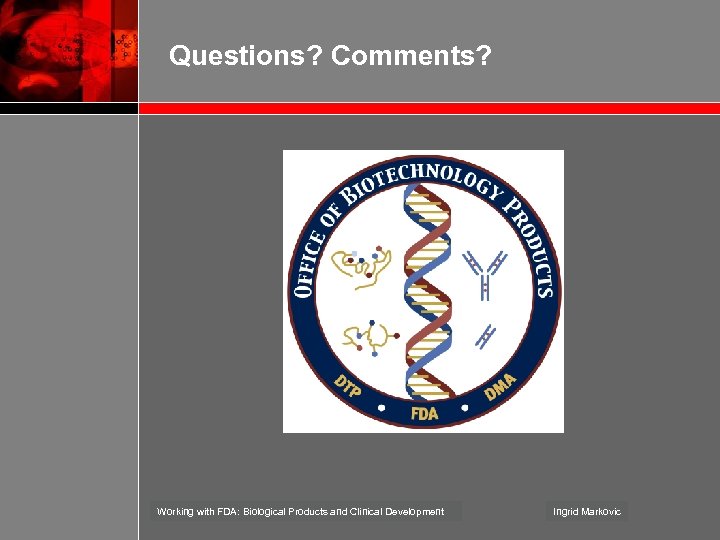 Questions? Comments?

OFFICE OF BIOTECHNOLOGY PRODUCTS

DTP • FDA • DMA

Working with FDA: Biological Products and Clinical Development

Ingrid Markovic